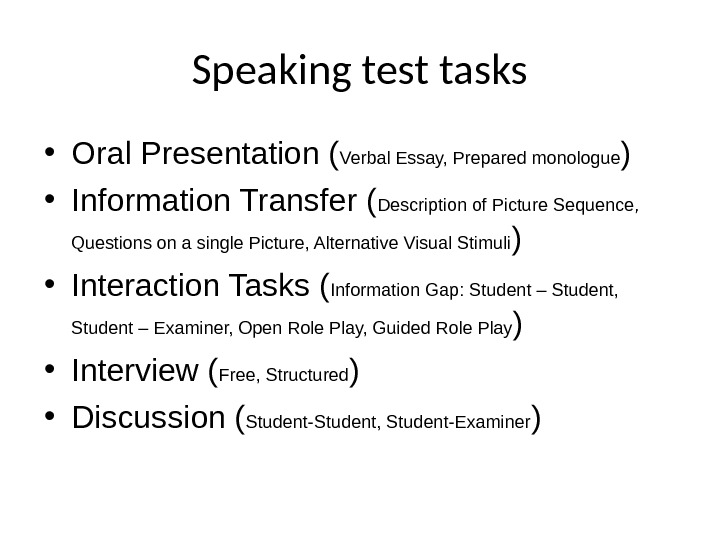 Speaking test tasks

• Oral Presentation (Verbal Essay, Prepared monologue)
• Information Transfer (Description of Picture Sequence, Questions on a single Picture, Alternative Visual Stimuli)
• Interaction Tasks (Information Gap: Student – Student, Student – Examiner, Open Role Play, Guided Role Play)
• Interview (Free, Structured)
• Discussion (Student-Student, Student-Examiner)